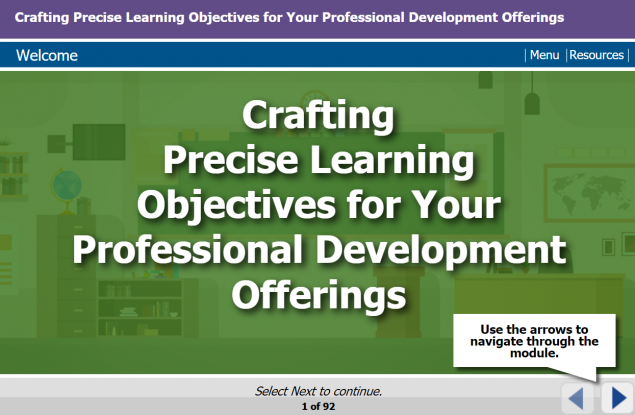 Crafting Precise Learning Objectives for Your Professional Development Offerings

Welcome

| Menu | Resources |

Crafting Precise Learning Objectives for Your Professional Development Offerings

Use the arrows to navigate through the module.

Select Next to continue.

1 of 92